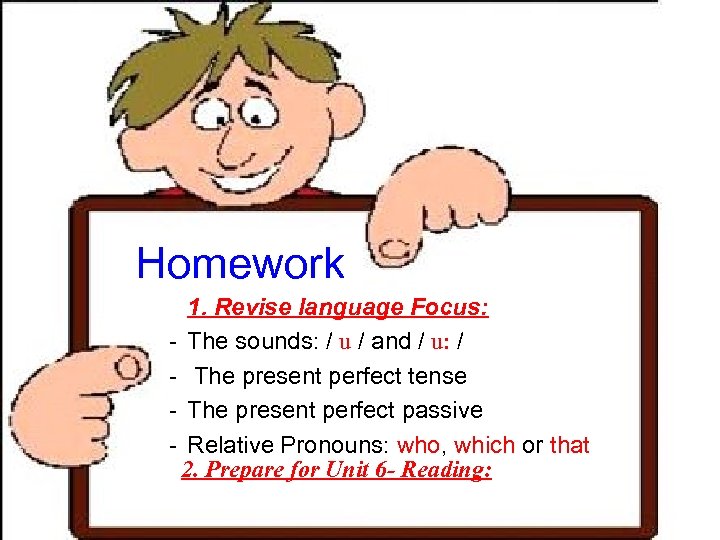 Homework

1. Revise language Focus:

- The sounds: / u / and / u: /
- The present perfect tense
- The present perfect passive
- Relative Pronouns: who, which or that

2. Prepare for Unit 6- Reading: